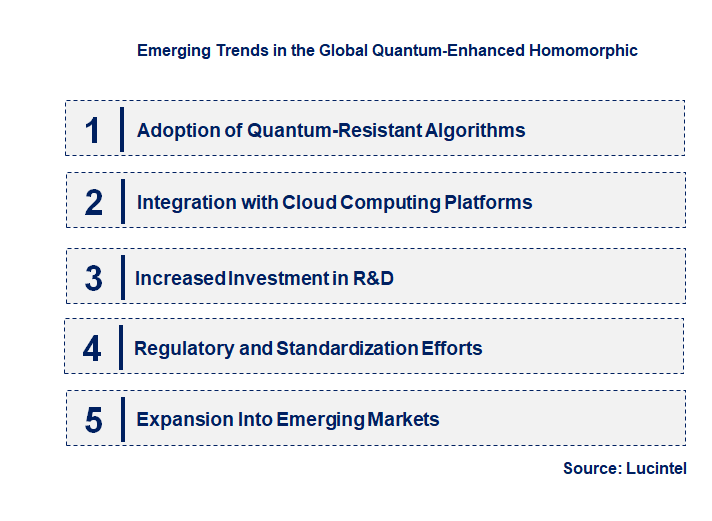 Emerging Trends in the Global Quantum-Enhanced Homomorphic

1 Adoption of Quantum-Resistant Algorithms

2 Integration with Cloud Computing Platforms

3 Increased Investment in R&D

4 Regulatory and Standardization Efforts

5 Expansion Into Emerging Markets

Source: Lucintel